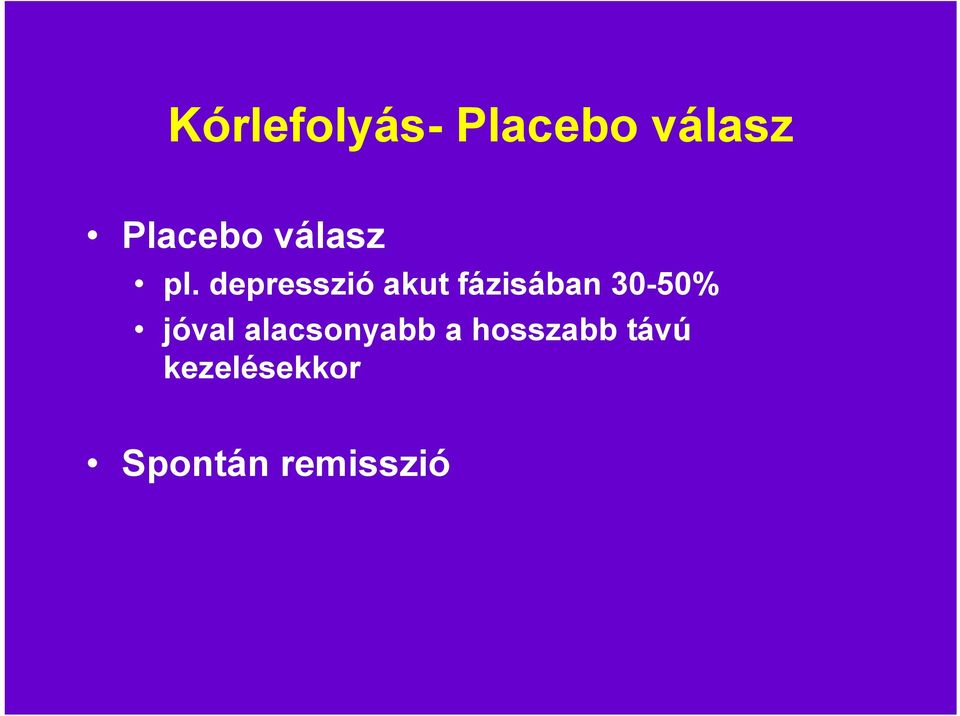 Kórlefolyás- Placebo válasz

• Placebo válasz
 • pl. depresszió akut fázisában 30-50%
 • jóval alacsonyabb a hosszabb távú kezelésekkor

• Spontán remisszió